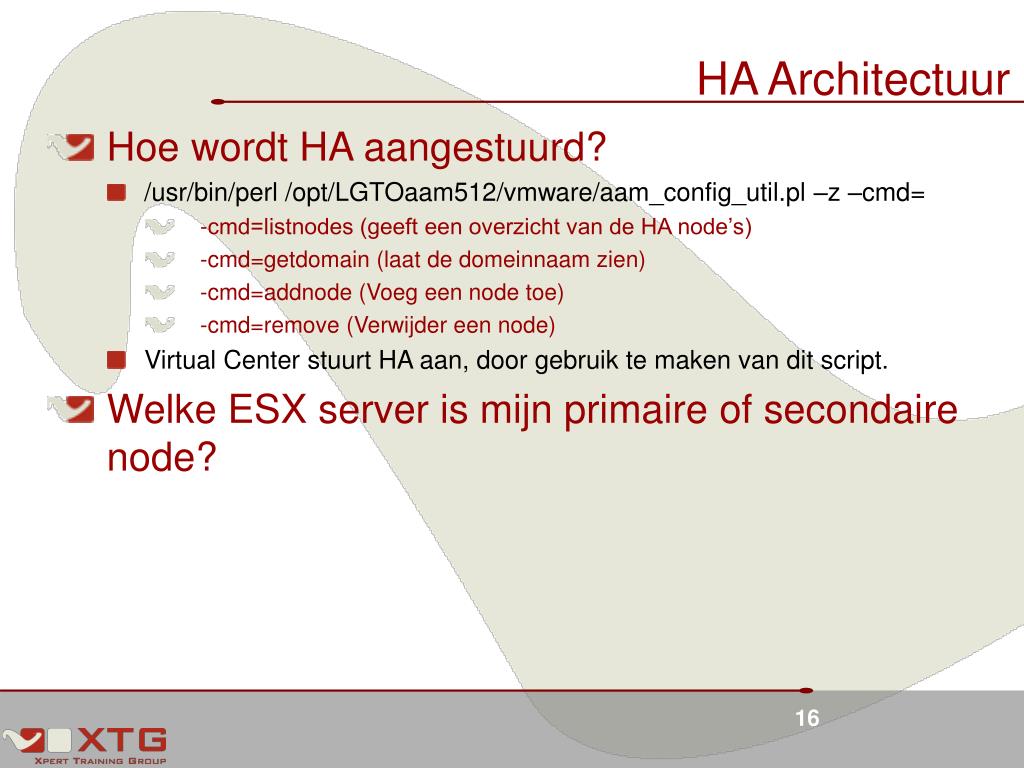 HA Architectuur

Hoe wordt HA aangestuurd?

/usr/bin/perl /opt/LGTOaam512/vmware/aam_config_util.pl –z –cmd=

-cmd=listnodes (geeft een overzicht van de HA node’s)

-cmd=getdomain (laat de domeinnaam zien)

-cmd=addnode (Voeg een node toe)

-cmd=remove (Verwijder een node)

Virtual Center stuurt HA aan, door gebruik te maken van dit script.

Welke ESX server is mijn primaire of secondaire node?

16

XTG
XPERT TRAINING GROUP